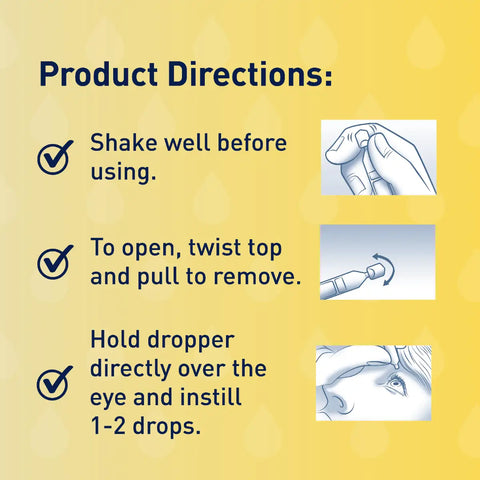 Product Directions:

Shake well before using.

To open, twist top and pull to remove.

Hold dropper directly over the eye and instill 1-2 drops.